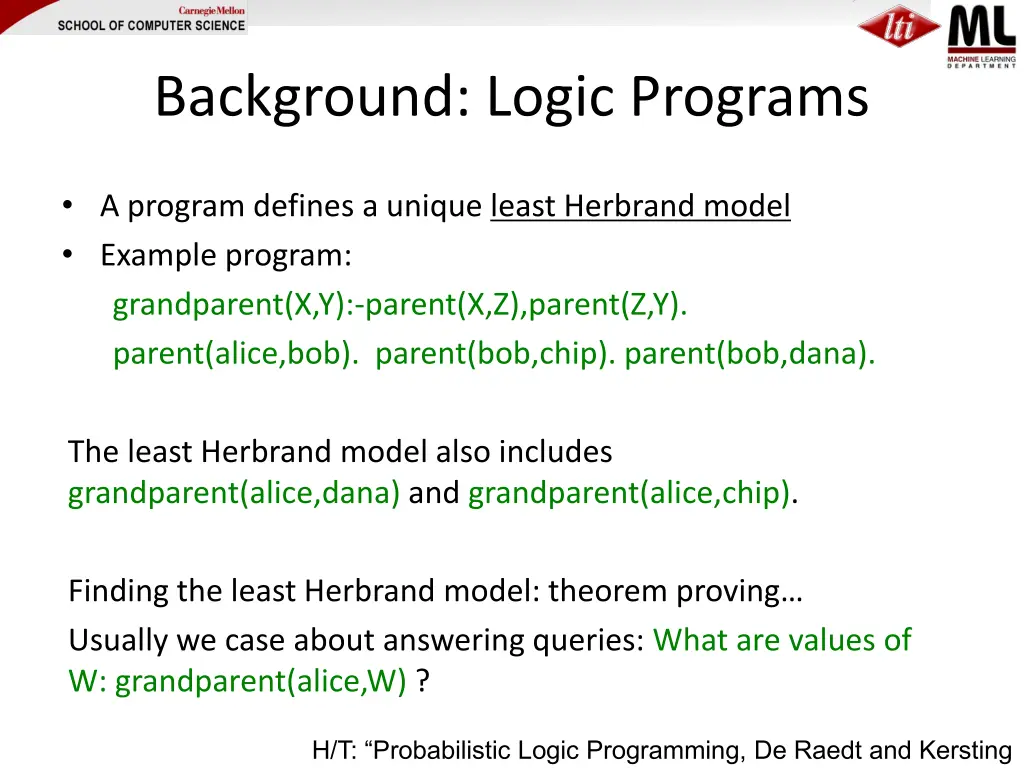 Carnegie Mellon
SCHOOL OF COMPUTER SCIENCE

lti

ML
MACHINE LEARNING DEPARTMENT

Background: Logic Programs

• A program defines a unique least Herbrand model
• Example program:
grandparent(X,Y):-parent(X,Z),parent(Z,Y).
parent(alice,bob). parent(bob,chip). parent(bob,dana).

The least Herbrand model also includes grandparent(alice,dana) and grandparent(alice,chip).

Finding the least Herbrand model: theorem proving…
Usually we case about answering queries: What are values of W: grandparent(alice,W) ?

H/T: “Probabilistic Logic Programming, De Raedt and Kersting